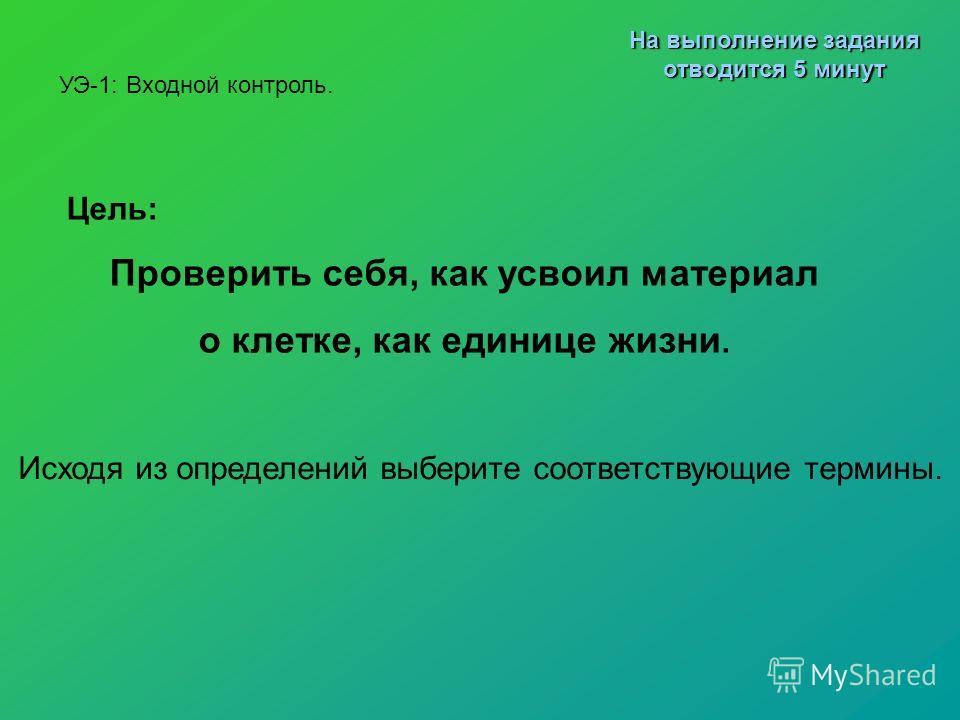 На выполнение задания отводится 5 минут

УЭ-1: Входной контроль.

Цель:

Проверить себя, как усвоил материал о клетке, как единице жизни.

Исходя из определений выберите соответствующие термины.

MyShared